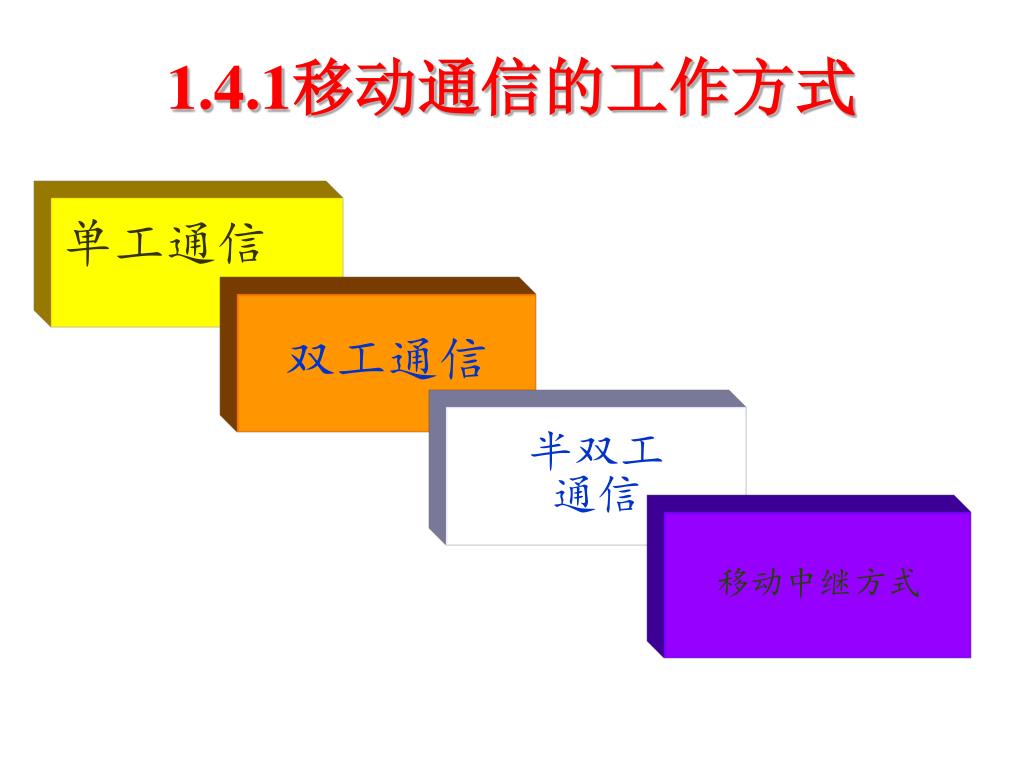 1.4.1移动通信的工作方式

单工通信

双工通信

半双工通信

移动中继方式